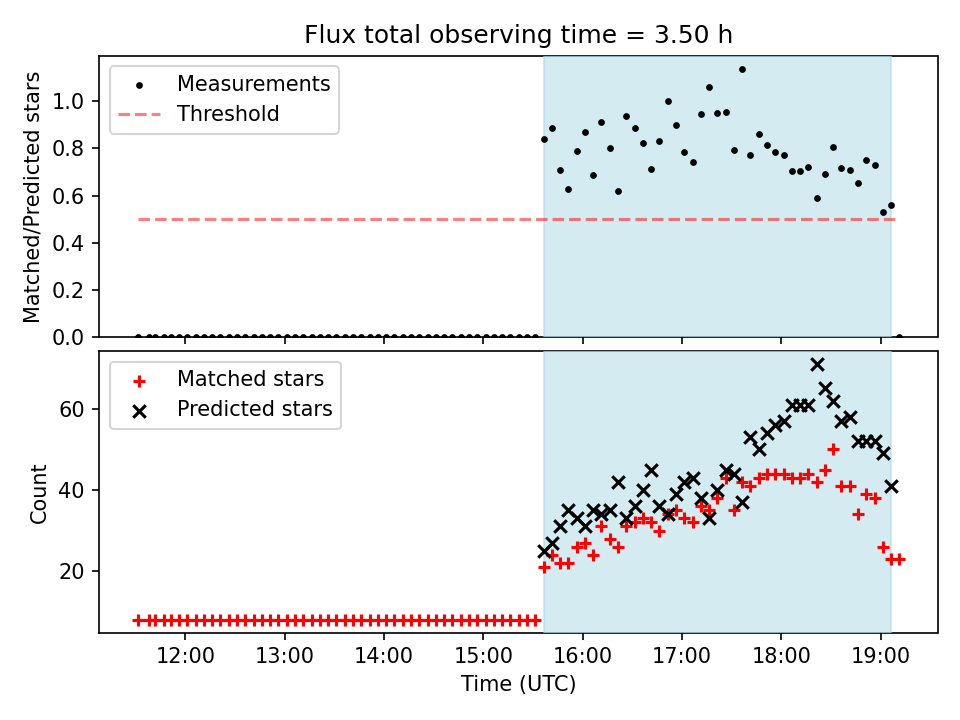 Flux total observing time = 3.50 h

Measurements
Threshold

Matched/Predicted stars

1.0
0.8
0.6
0.4
0.2
0.0

Matched stars
Predicted stars

Count

60
40
20

12:00
13:00
14:00
15:00
16:00
17:00
18:00
19:00

Time (UTC)